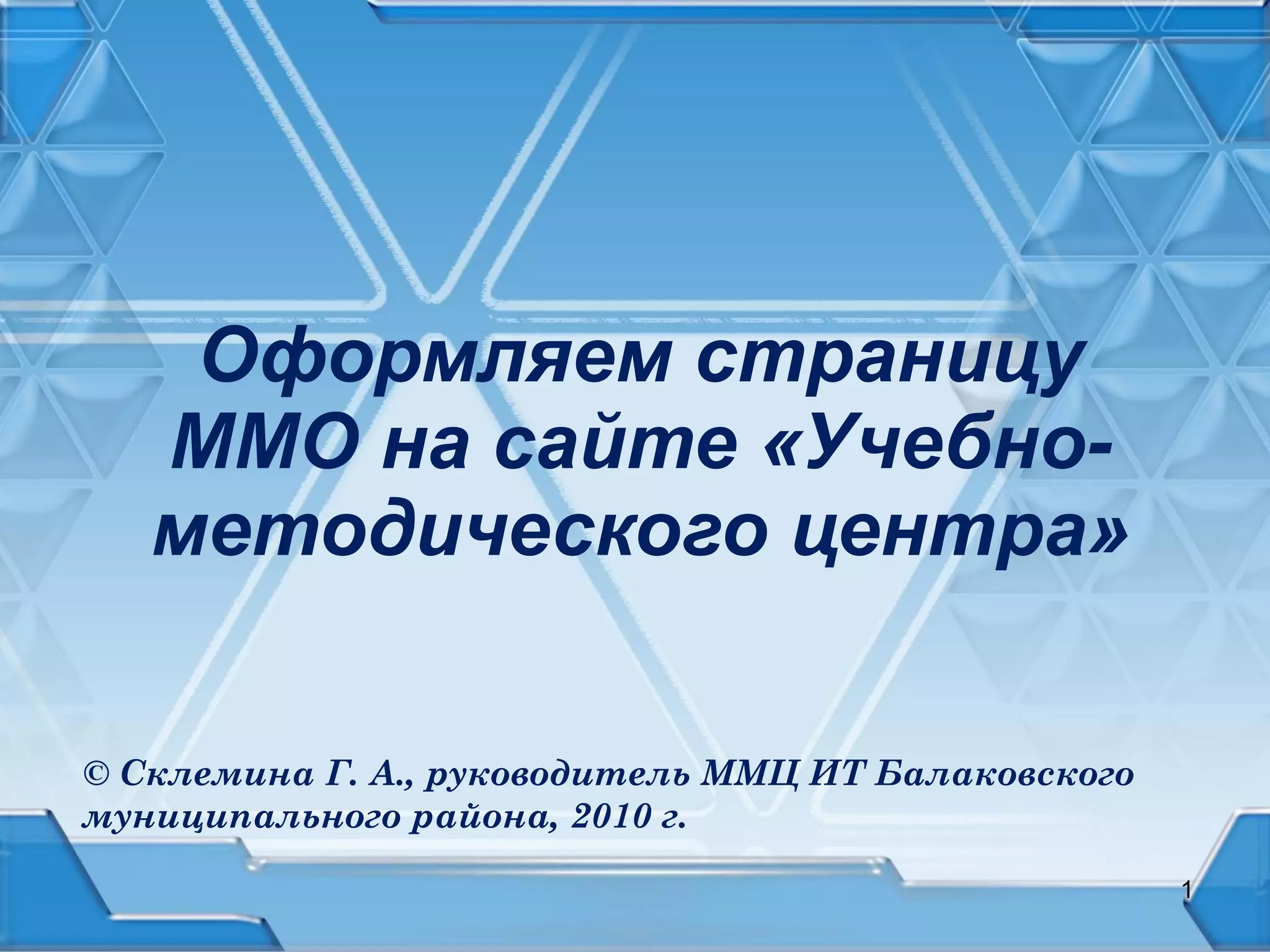 Оформляем страницу ММО на сайте «Учебно-методического центра»

© Склемина Г. А., руководитель ММЦ ИТ Балаковского муниципального района, 2010 г.

1